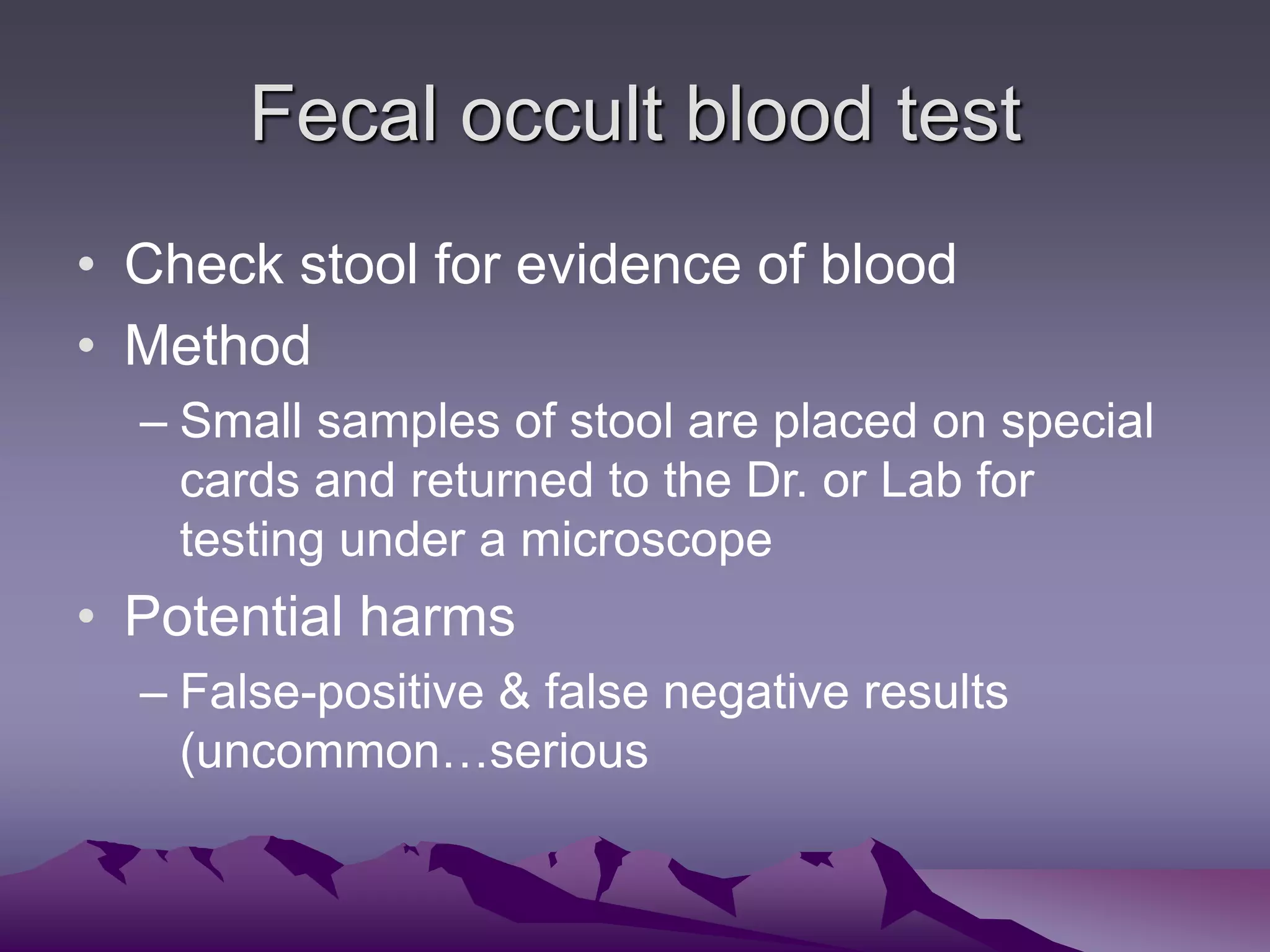 Fecal occult blood test

• Check stool for evidence of blood
• Method
– Small samples of stool are placed on special cards and returned to the Dr. or Lab for testing under a microscope
• Potential harms
– False-positive & false negative results (uncommon…serious